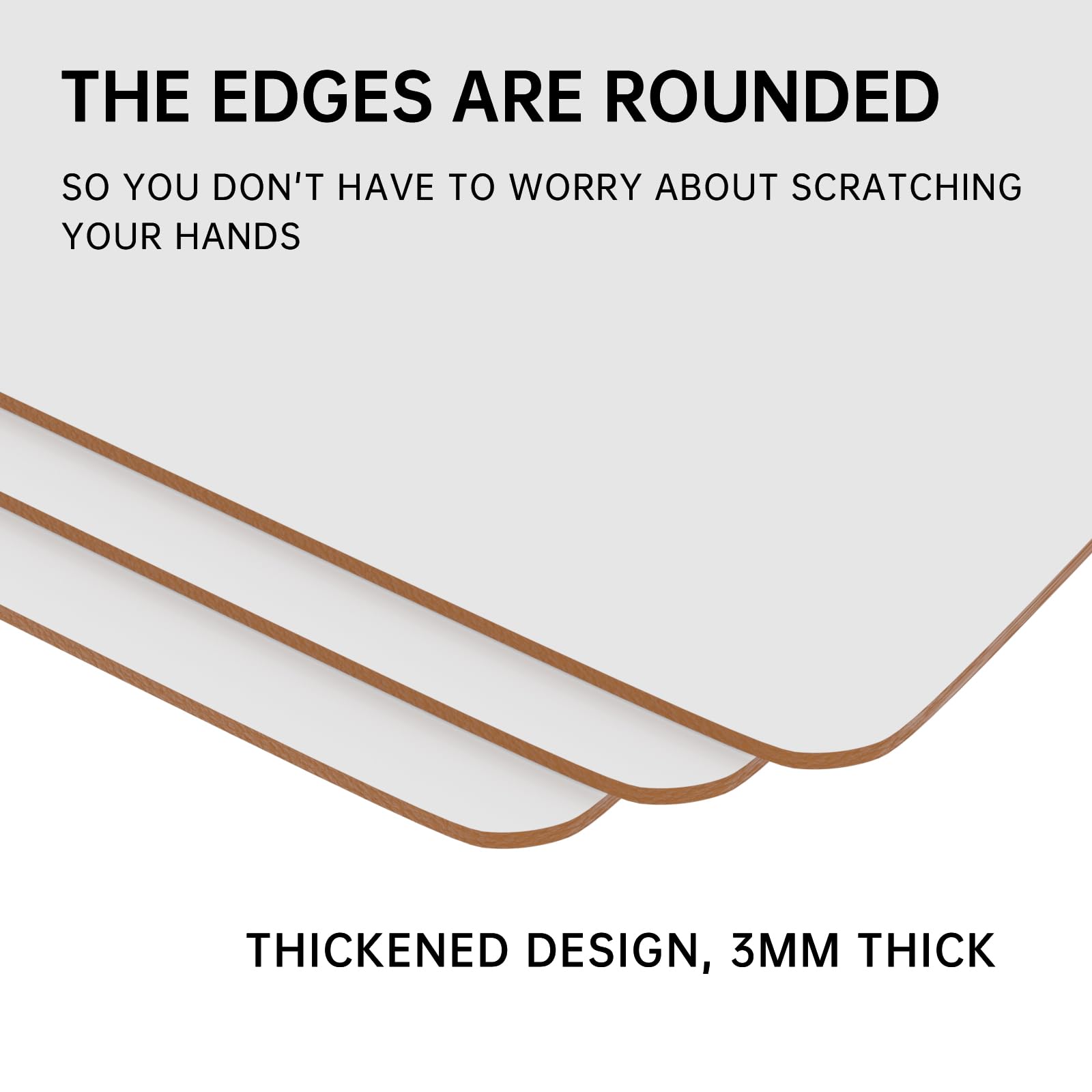 THE EDGES ARE ROUNDED

SO YOU DON'T HAVE TO WORRY ABOUT SCRATCHING YOUR HANDS

THICKENED DESIGN, 3MM THICK